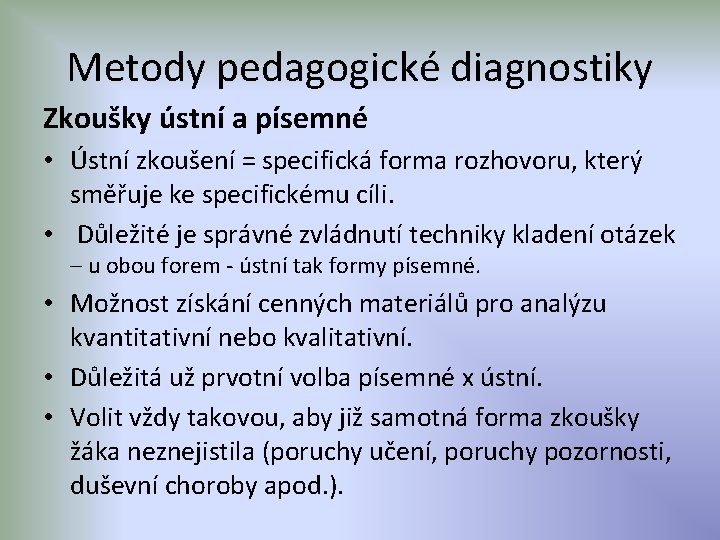 Metody pedagogické diagnostiky

Zkoušky ústní a písemné

• Ústní zkoušení = specifická forma rozhovoru, který směřuje ke specifickému cíli.

• Důležité je správné zvládnutí techniky kladení otázek – u obou forem - ústní tak formy písemné.

• Možnost získání cenných materiálů pro analýzu kvantitativní nebo kvalitativní.

• Důležitá už prvotní volba písemné x ústní.

• Volit vždy takovou, aby již samotná forma zkoušky žáka neznejistila (poruchy učení, poruchy pozornosti, duševní choroby apod.).